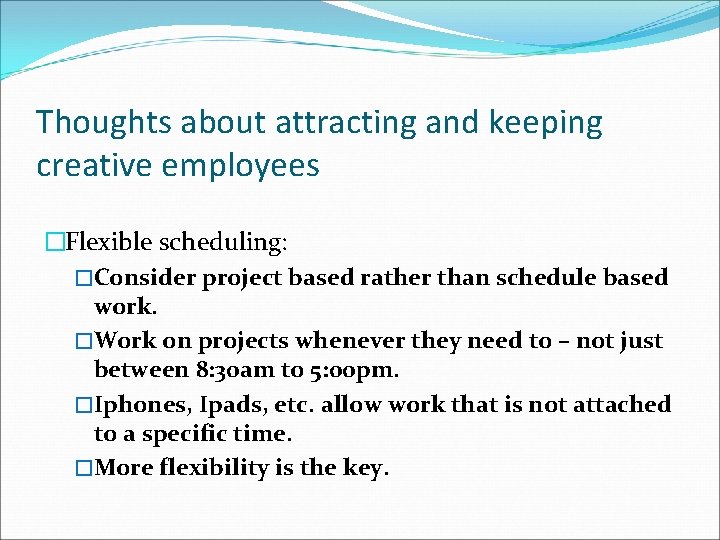 Thoughts about attracting and keeping creative employees

□Flexible scheduling:

□Consider project based rather than schedule based work.

□Work on projects whenever they need to – not just between 8:30am to 5:00pm.

□Iphones, Ipads, etc. allow work that is not attached to a specific time.

□More flexibility is the key.